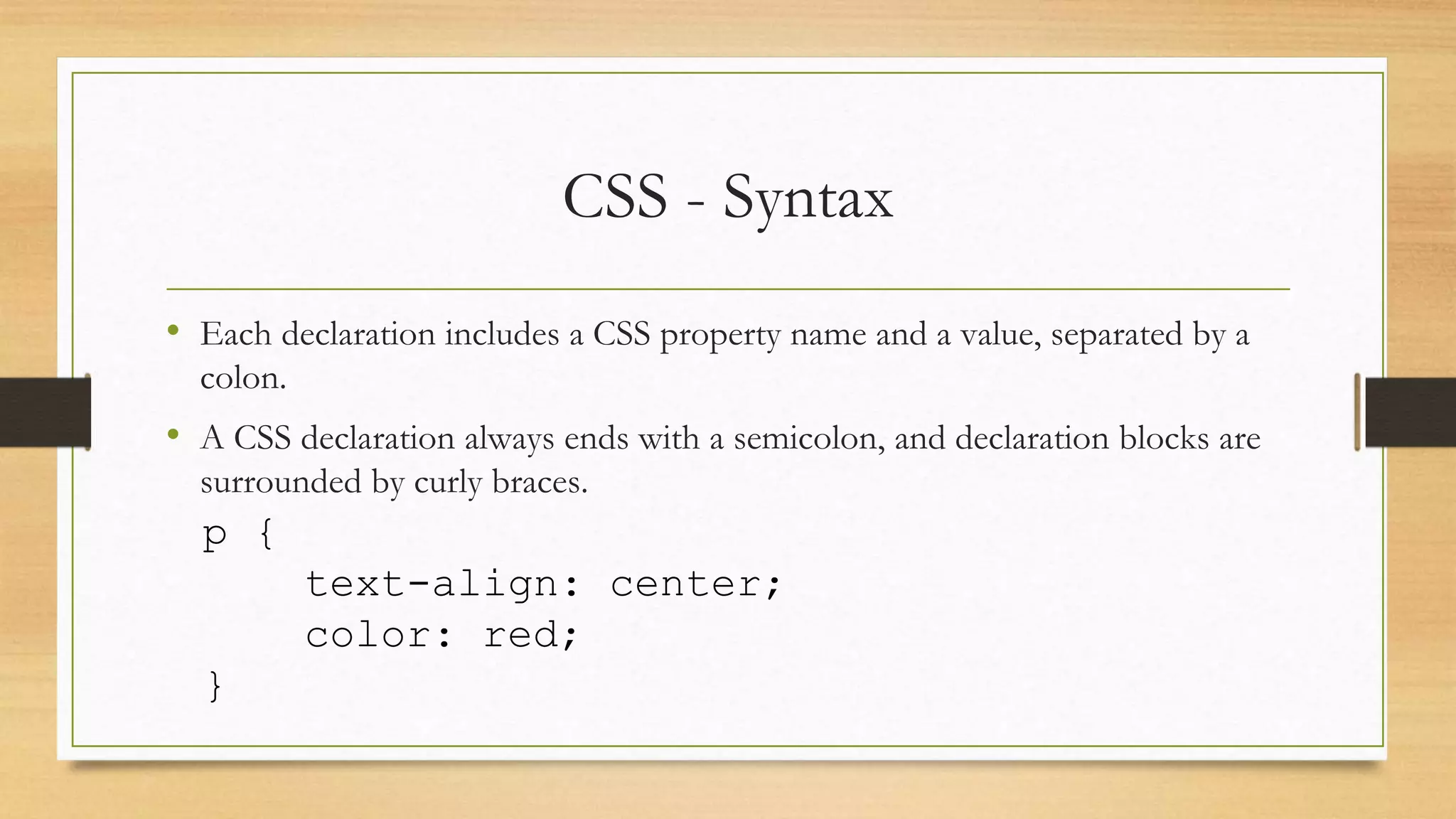 CSS - Syntax

• Each declaration includes a CSS property name and a value, separated by a colon.

• A CSS declaration always ends with a semicolon, and declaration blocks are surrounded by curly braces.

p {
    text-align: center;
    color: red;
}